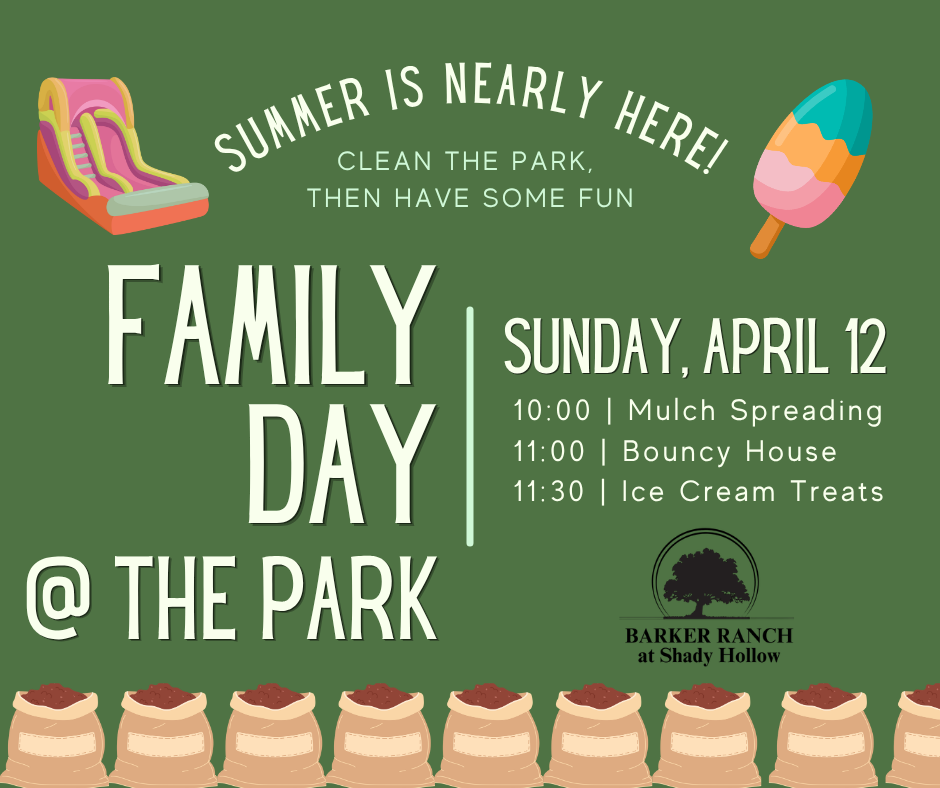 SUMMER IS NEARLY HERE!

CLEAN THE PARK, THEN HAVE SOME FUN

FAMILY DAY @ THE PARK

SUNDAY, APRIL 12

10:00 | Mulch Spreading
11:00 | Bouncy House
11:30 | Ice Cream Treats

BARKER RANCH
at Shady Hollow